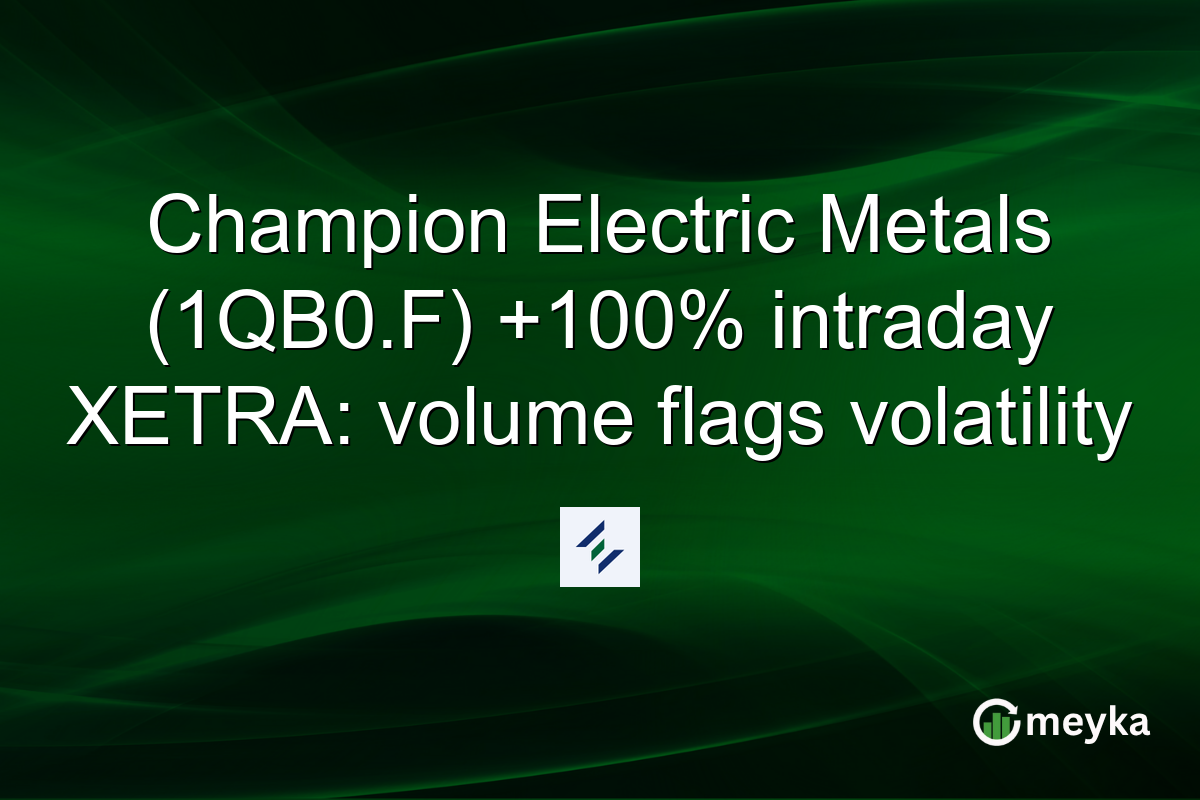 Champion Electric Metals (1QB0.F) +100% intraday XETRA: volume flags volatility

meyka